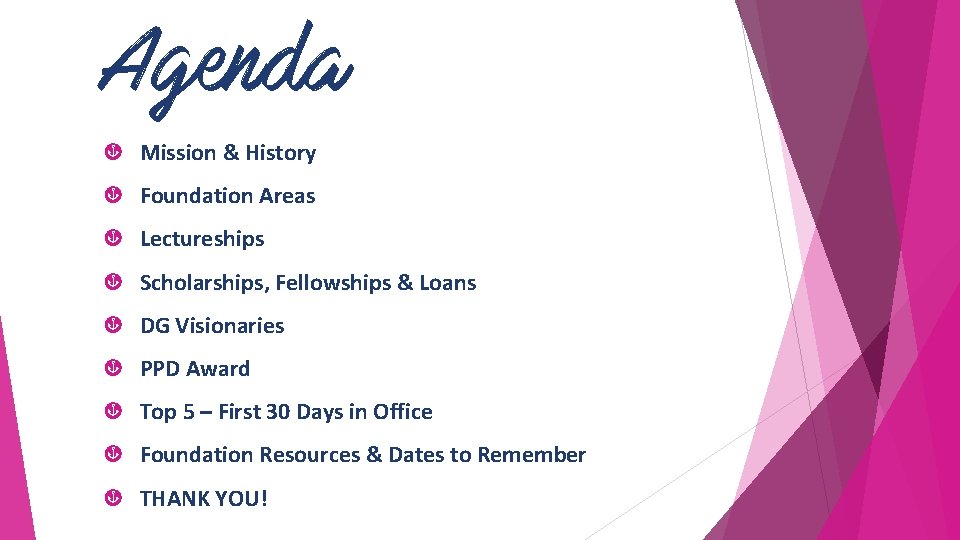 Agenda

Mission & History

Foundation Areas

Lectureships

Scholarships, Fellowships & Loans

DG Visionaries

PPD Award

Top 5 – First 30 Days in Office

Foundation Resources & Dates to Remember

THANK YOU!